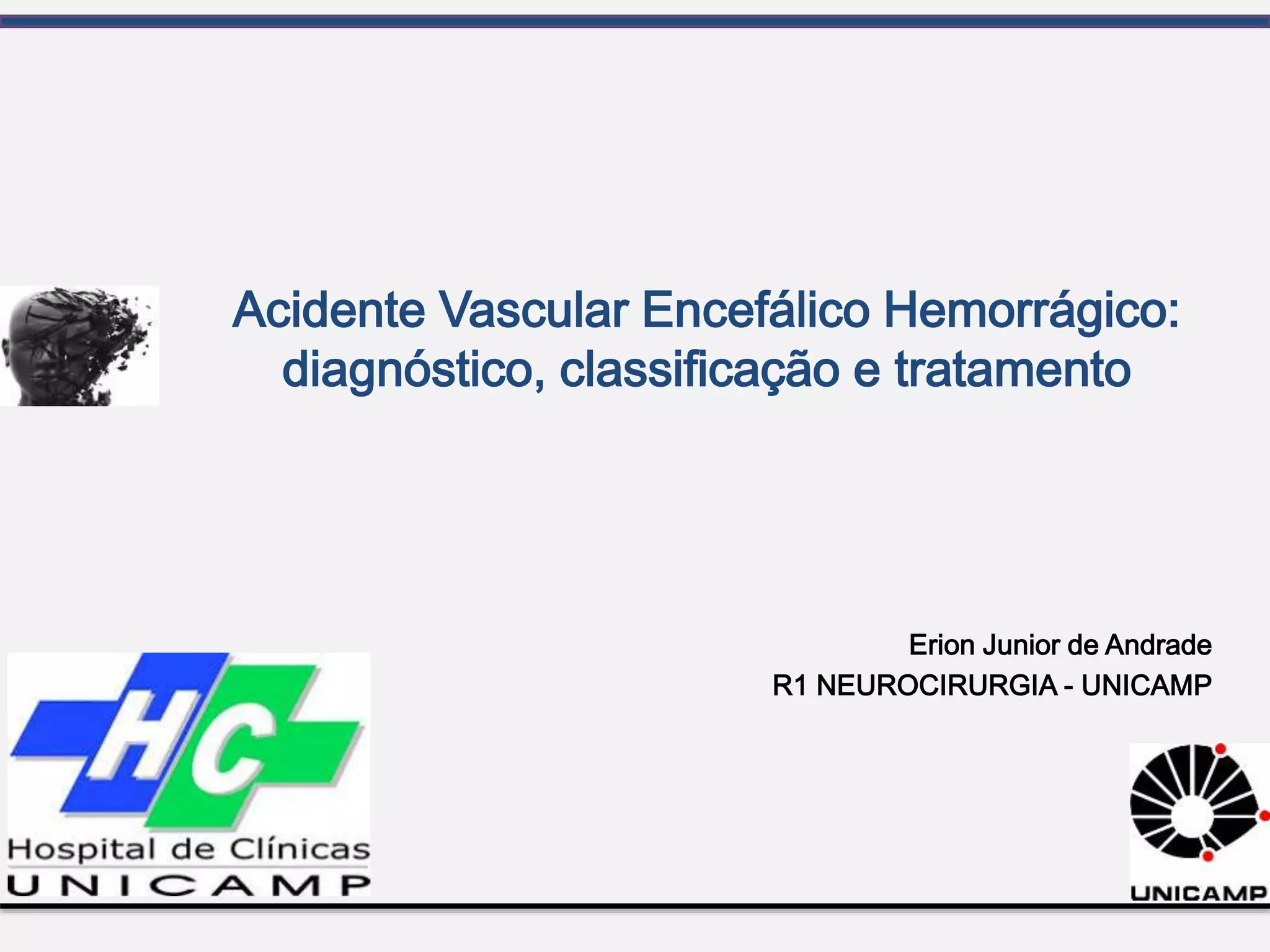 Acidente Vascular Encefálico Hemorrágico: diagnóstico, classificação e tratamento

Erion Junior de Andrade

R1 NEUROCIRURGIA - UNICAMP

HC

Hospital de Clínicas

UNICAMP

UNICAMP